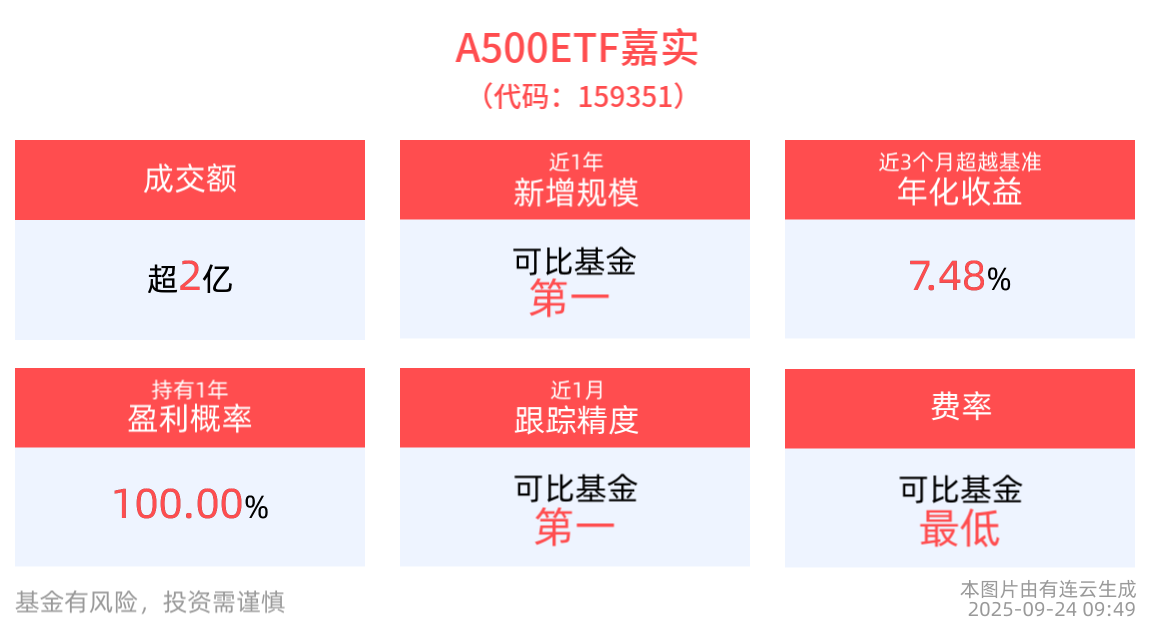 A500ETF嘉实
（代码：159351）

成交额
超2亿

近1年
新增规模
可比基金
第一

近3个月超越基准
年化收益
7.48%

持有1年
盈利概率
100.00%

近1月
跟踪精度
可比基金
第一

费率
可比基金
最低

基金有风险，投资需谨慎

本图片由有连云生成
2025-09-24 09:49